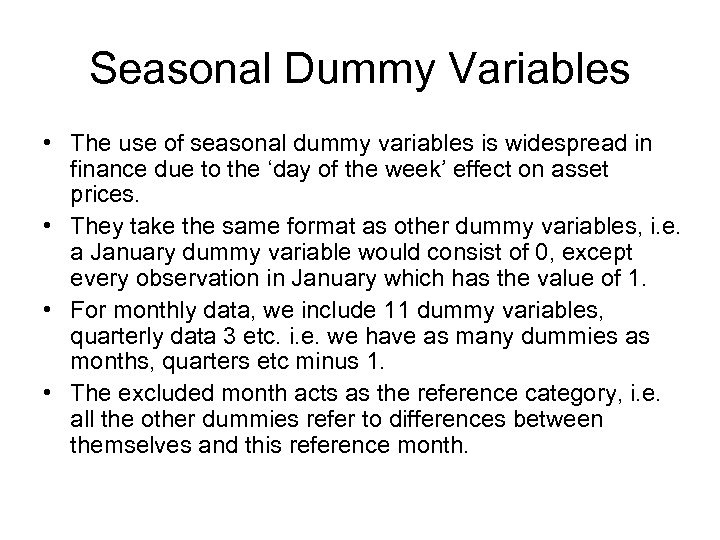 Seasonal Dummy Variables

• The use of seasonal dummy variables is widespread in finance due to the ‘day of the week’ effect on asset prices.

• They take the same format as other dummy variables, i.e. a January dummy variable would consist of 0, except every observation in January which has the value of 1.

• For monthly data, we include 11 dummy variables, quarterly data 3 etc. i.e. we have as many dummies as months, quarters etc minus 1.

• The excluded month acts as the reference category, i.e. all the other dummies refer to differences between themselves and this reference month.